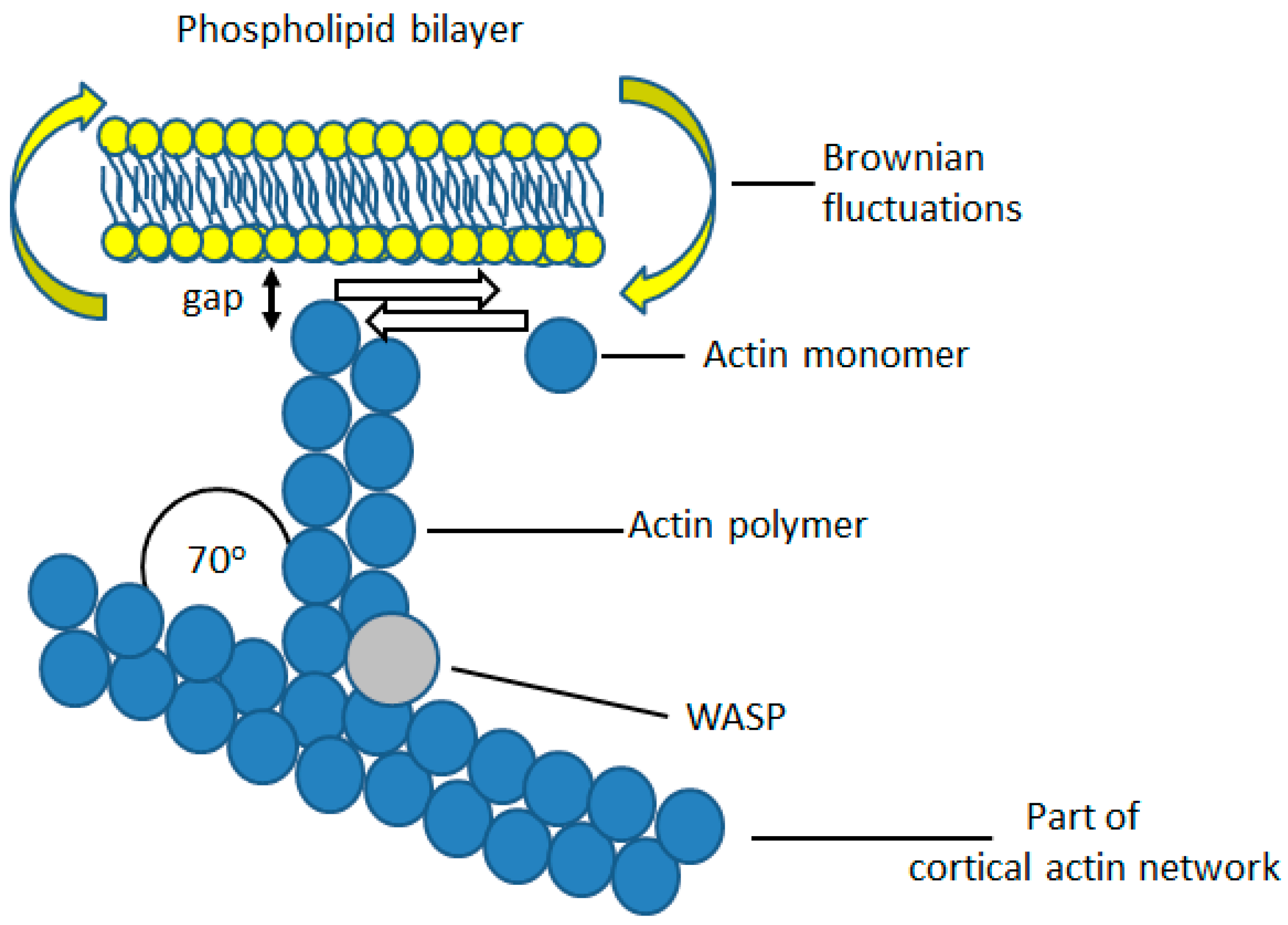 Phospholipid bilayer

Brownian fluctuations

gap

Actin monomer

Actin polymer

70º

WASP

Part of cortical actin network